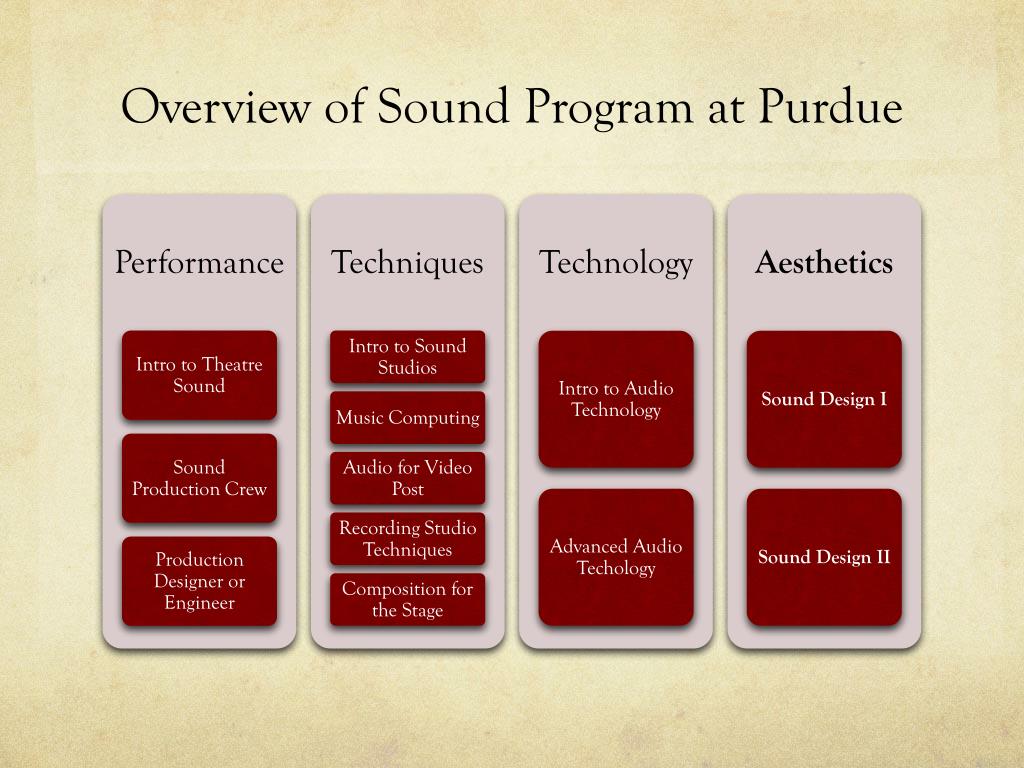 Overview of Sound Program at Purdue

Performance

Intro to Theatre Sound

Sound Production Crew

Production Designer or Engineer

Techniques

Intro to Sound Studios

Music Computing

Audio for Video Post

Recording Studio Techniques

Composition for the Stage

Technology

Intro to Audio Technology

Advanced Audio Techology

Aesthetics

Sound Design I

Sound Design II